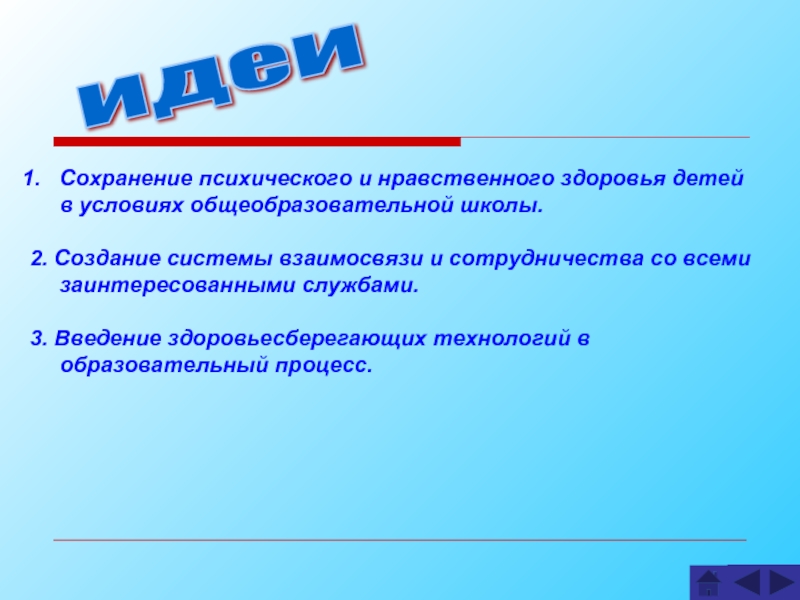 идеи

1. Сохранение психического и нравственного здоровья детей в условиях общеобразовательной школы.

2. Создание системы взаимосвязи и сотрудничества со всеми заинтересованными службами.

3. Введение здоровьесберегающих технологий в образовательный процесс.